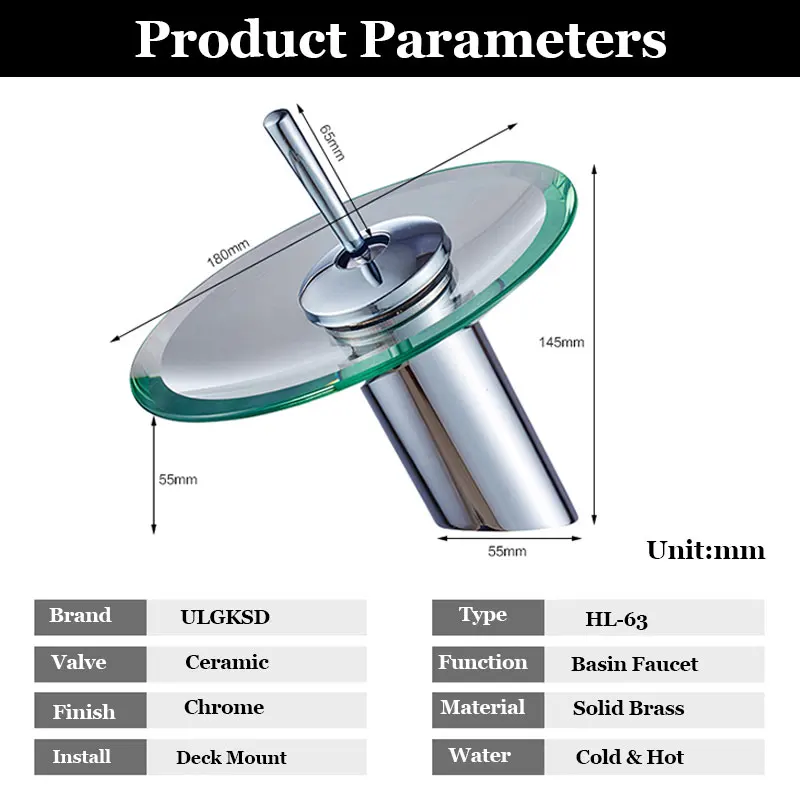 Product Parameters

65mm

180mm

145mm

55mm

55mm

Unit:mm

| Brand | ULGKSD |
|---|---|
| Valve | Ceramic |
| Finish | Chrome |
| Install | Deck Mount |

| Type | HL-63 |
|---|---|
| Function | Basin Faucet |
| Material | Solid Brass |
| Water | Cold & Hot |